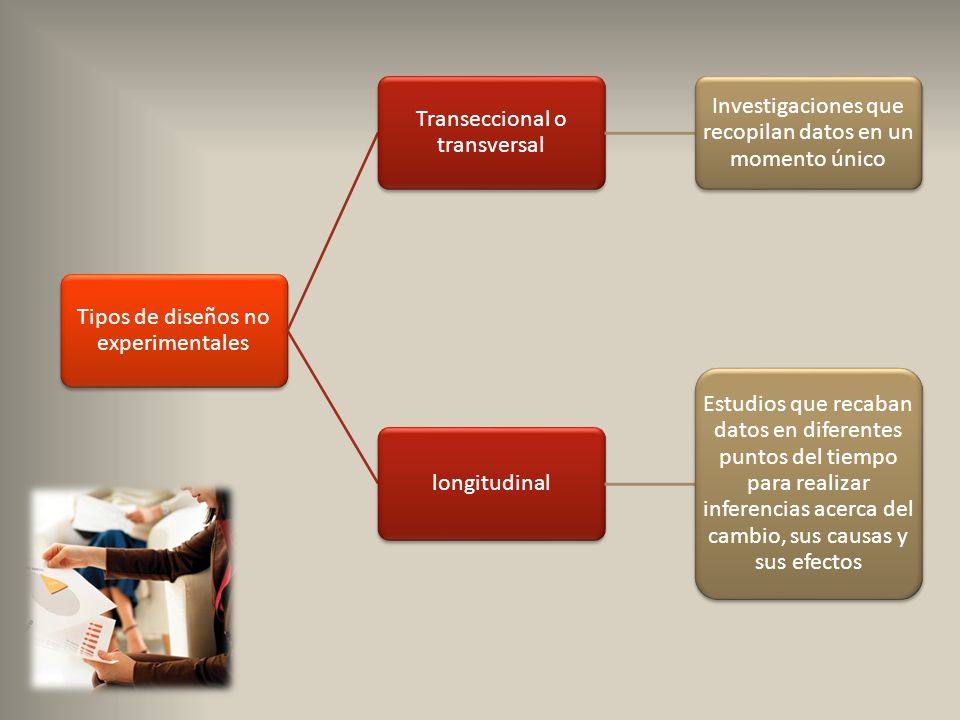 Tipos de diseños no experimentales

Transeccional o transversal

Investigaciones que recopilan datos en un momento único

longitudinal

Estudios que recaban datos en diferentes puntos del tiempo para realizar inferencias acerca del cambio, sus causas y sus efectos